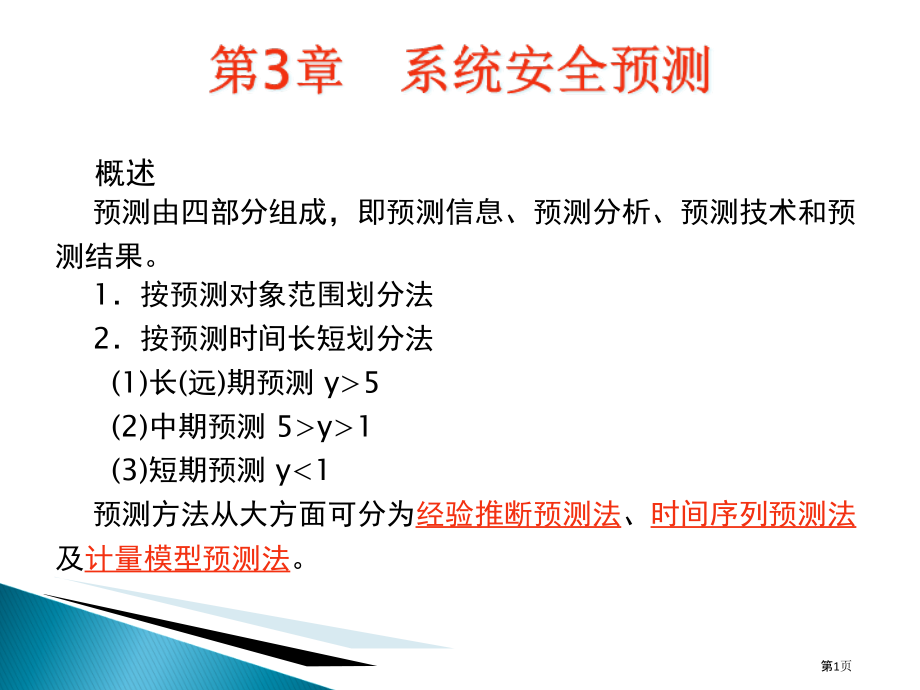 第3章　系统安全预测

概述

预测由四部分组成，即预测信息、预测分析、预测技术和预测结果。

1．按预测对象范围划分法

2．按预测时间长短划分法

(1)长(远)期预测 $y>5$

(2)中期预测 $5>y>1$

(3)短期预测 $y<1$

预测方法从大方面可分为经验推断预测法、时间序列预测法及计量模型预测法。

第1页